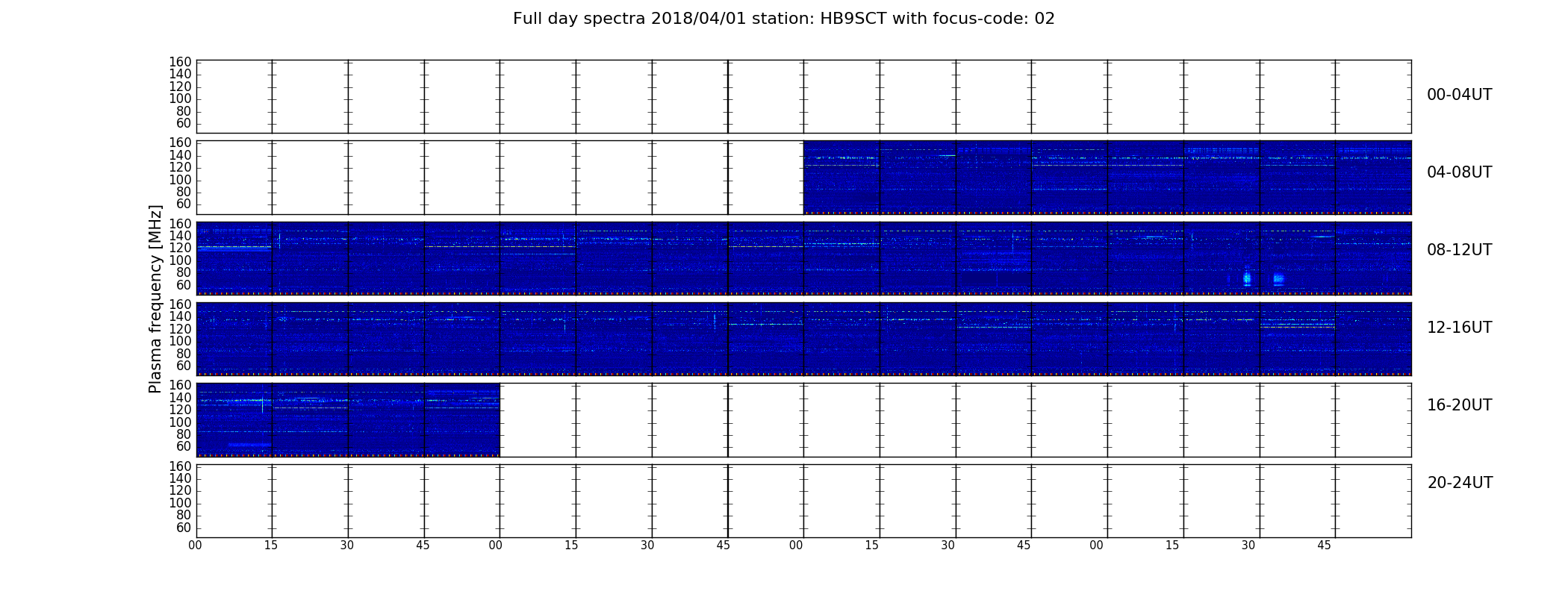 Full day spectra 2018/04/01 station: HB9SCT with focus-code: 02

Plasma frequency [MHz]

160
140
120
100
80
60

00-04UT

160
140
120
100
80
60

04-08UT

160
140
120
100
80
60

08-12UT

160
140
120
100
80
60

12-16UT

160
140
120
100
80
60

16-20UT

160
140
120
100
80
60

20-24UT

00 15 30 45 00 15 30 45 00 15 30 45 00 15 30 45